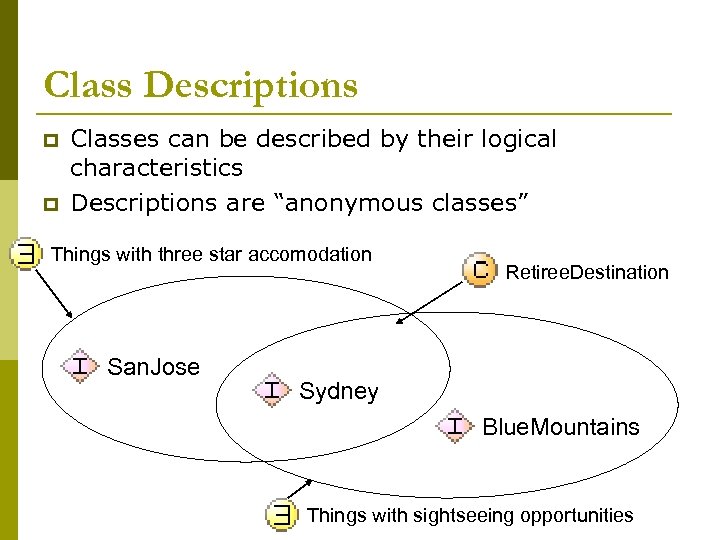 Class Descriptions

Classes can be described by their logical characteristics

Descriptions are “anonymous classes”

∃ Things with three star accomodation

C RetireeDestination

I SanJose

I Sydney

I BlueMountains

∃ Things with sightseeing opportunities